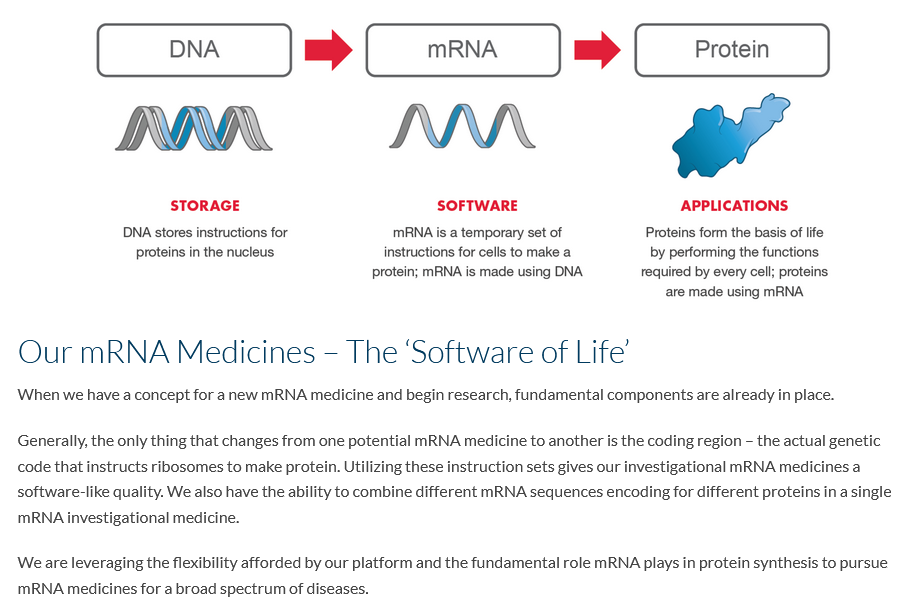 DNA

mRNA

Protein

STORAGE

DNA stores instructions for proteins in the nucleus

SOFTWARE

mRNA is a temporary set of instructions for cells to make a protein; mRNA is made using DNA

APPLICATIONS

Proteins form the basis of life by performing the functions required by every cell; proteins are made using mRNA

Our mRNA Medicines – The 'Software of Life'

When we have a concept for a new mRNA medicine and begin research, fundamental components are already in place.

Generally, the only thing that changes from one potential mRNA medicine to another is the coding region – the actual genetic code that instructs ribosomes to make protein. Utilizing these instruction sets gives our investigational mRNA medicines a software-like quality. We also have the ability to combine different mRNA sequences encoding for different proteins in a single mRNA investigational medicine.

We are leveraging the flexibility afforded by our platform and the fundamental role mRNA plays in protein synthesis to pursue mRNA medicines for a broad spectrum of diseases.